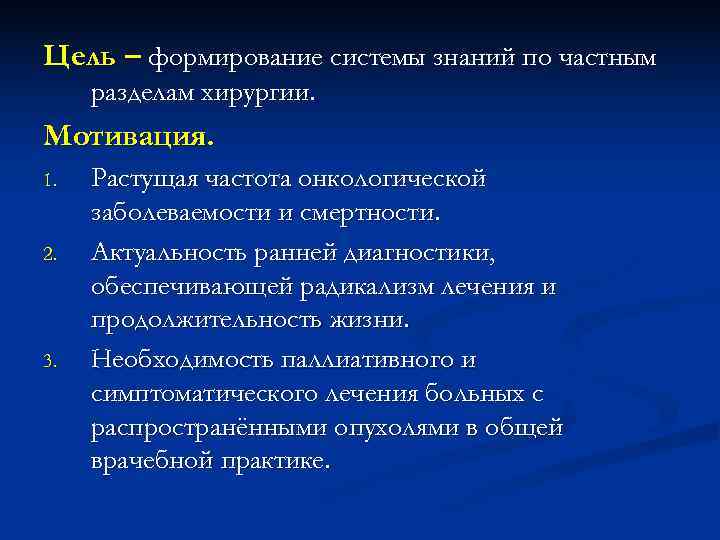 Цель – формирование системы знаний по частным разделам хирургии.

Мотивация.

1. Растущая частота онкологической заболеваемости и смертности.
2. Актуальность ранней диагностики, обеспечивающей радикализм лечения и продолжительность жизни.
3. Необходимость паллиативного и симптоматического лечения больных с распространёнными опухолями в общей врачебной практике.